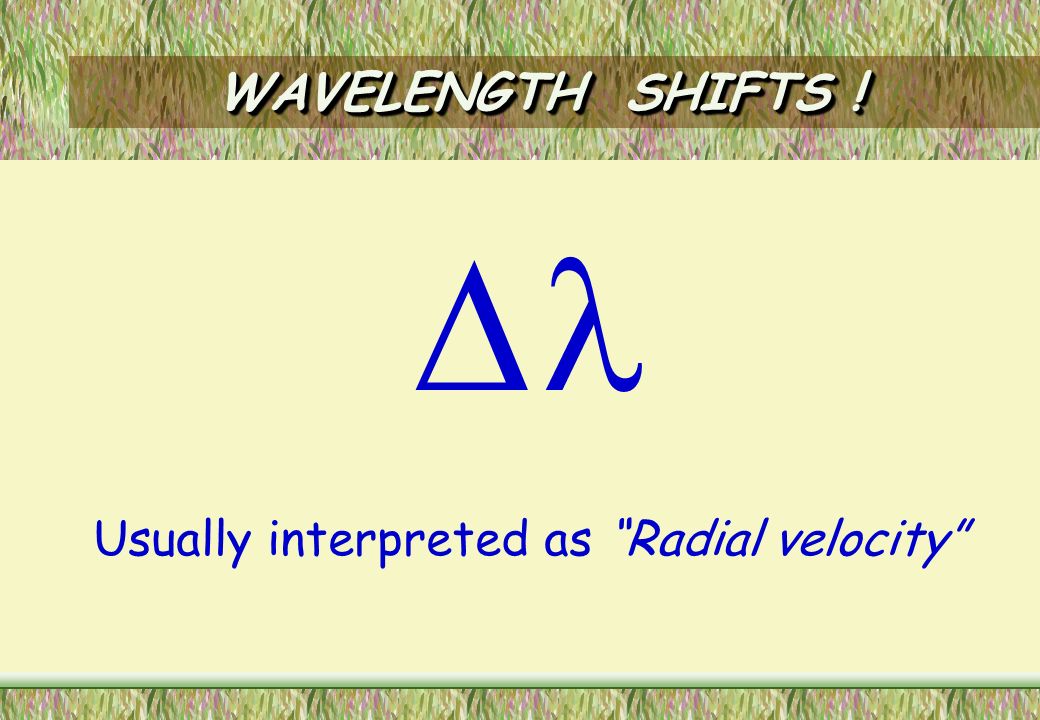 WAVELENGTH SHIFTS !

$\Delta\lambda$

Usually interpreted as "Radial velocity"